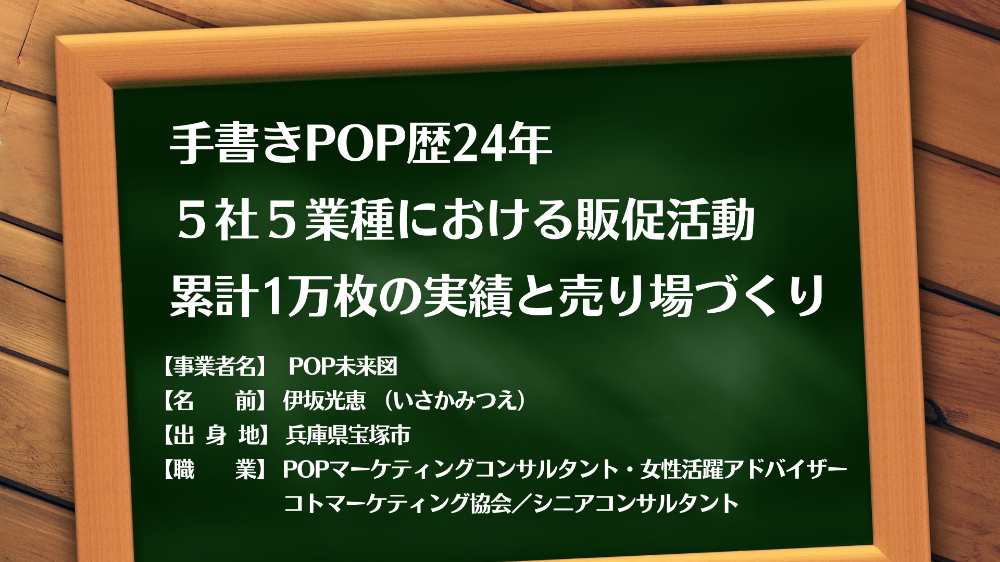 手書きPOP歴24年
５社５業種における販促活動
累計1万枚の実績と売り場づくり

【事業者名】 POP未来図
【名　　前】 伊坂光恵 （いさかみつえ）
【出 身 地】 兵庫県宝塚市
【職　　業】 POPマーケティングコンサルタント・女性活躍アドバイザー
コトマーケティング協会／シニアコンサルタント